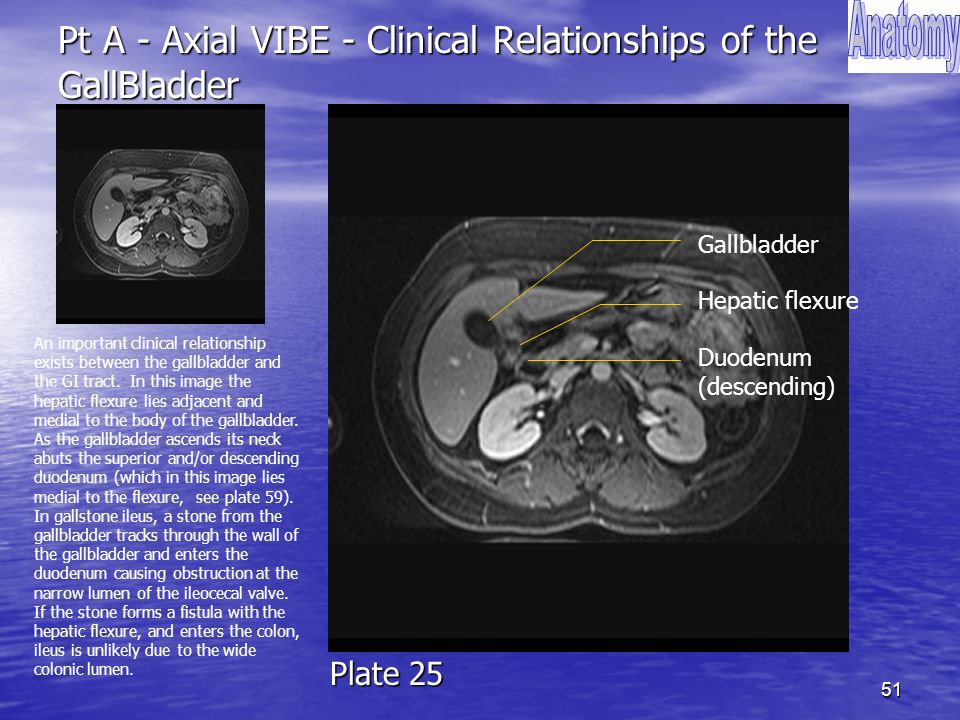 Pt A - Axial VIBE - Clinical Relationships of the GallBladder

Anatomy

An important clinical relationship exists between the gallbladder and the GI tract. In this image the hepatic flexure lies adjacent and medial to the body of the gallbladder. As the gallbladder ascends its neck abuts the superior and/or descending duodenum (which in this image lies medial to the flexure, see plate 59). In gallstone ileus, a stone from the gallbladder tracks through the wall of the gallbladder and enters the duodenum causing obstruction at the narrow lumen of the ileocecal valve. If the stone forms a fistula with the hepatic flexure, and enters the colon, ileus is unlikely due to the wide colonic lumen.

Gallbladder

Hepatic flexure

Duodenum (descending)

Plate 25

51